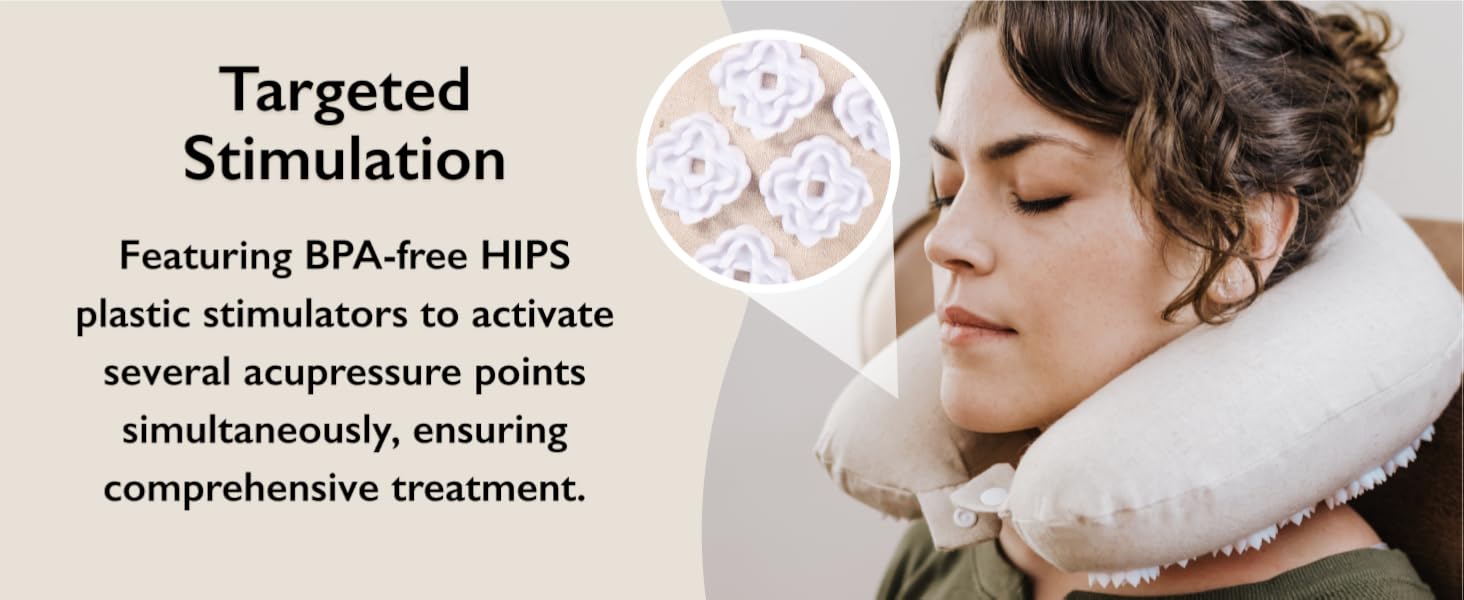 Targeted Stimulation

Featuring BPA-free HIPS plastic stimulators to activate several acupressure points simultaneously, ensuring comprehensive treatment.